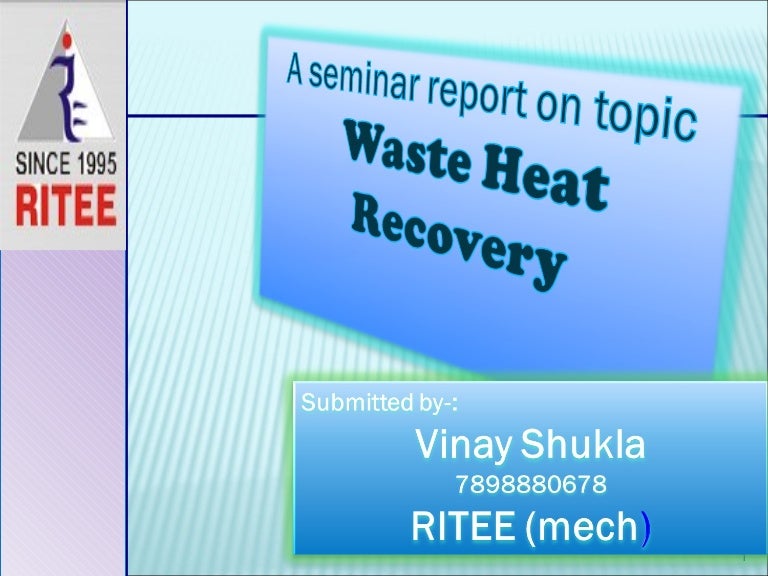 SINCE 1995
RITEE

A seminar report on topic
Waste Heat Recovery

Submitted by-:
Vinay Shukla
7898880678
RITEE (mech)

1